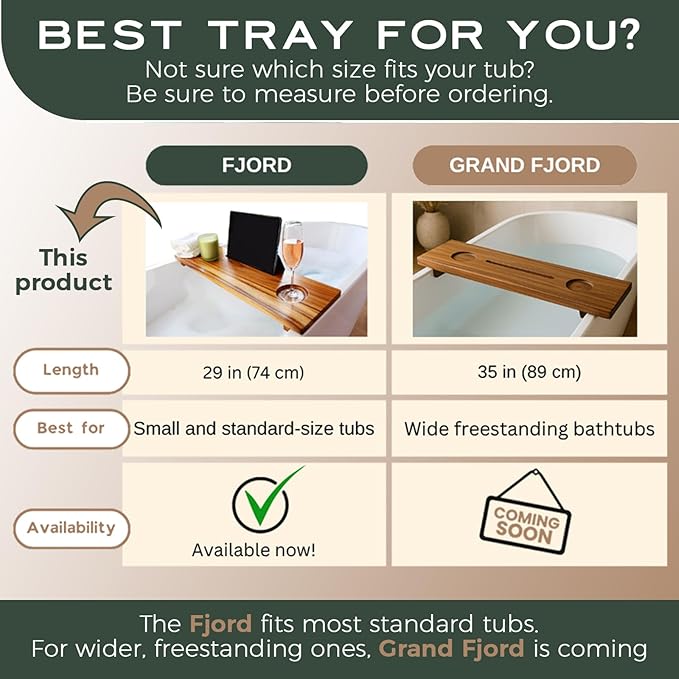 BEST TRAY FOR YOU?
Not sure which size fits your tub?
Be sure to measure before ordering.

This product

| | FJORD | GRAND FJORD |
|---|---|---|
| Length | 29 in (74 cm) | 35 in (89 cm) |
| Best for | Small and standard-size tubs | Wide freestanding bathtubs |
| Availability | Available now! | COMING SOON |

The Fjord fits most standard tubs.
For wider, freestanding ones, Grand Fjord is coming